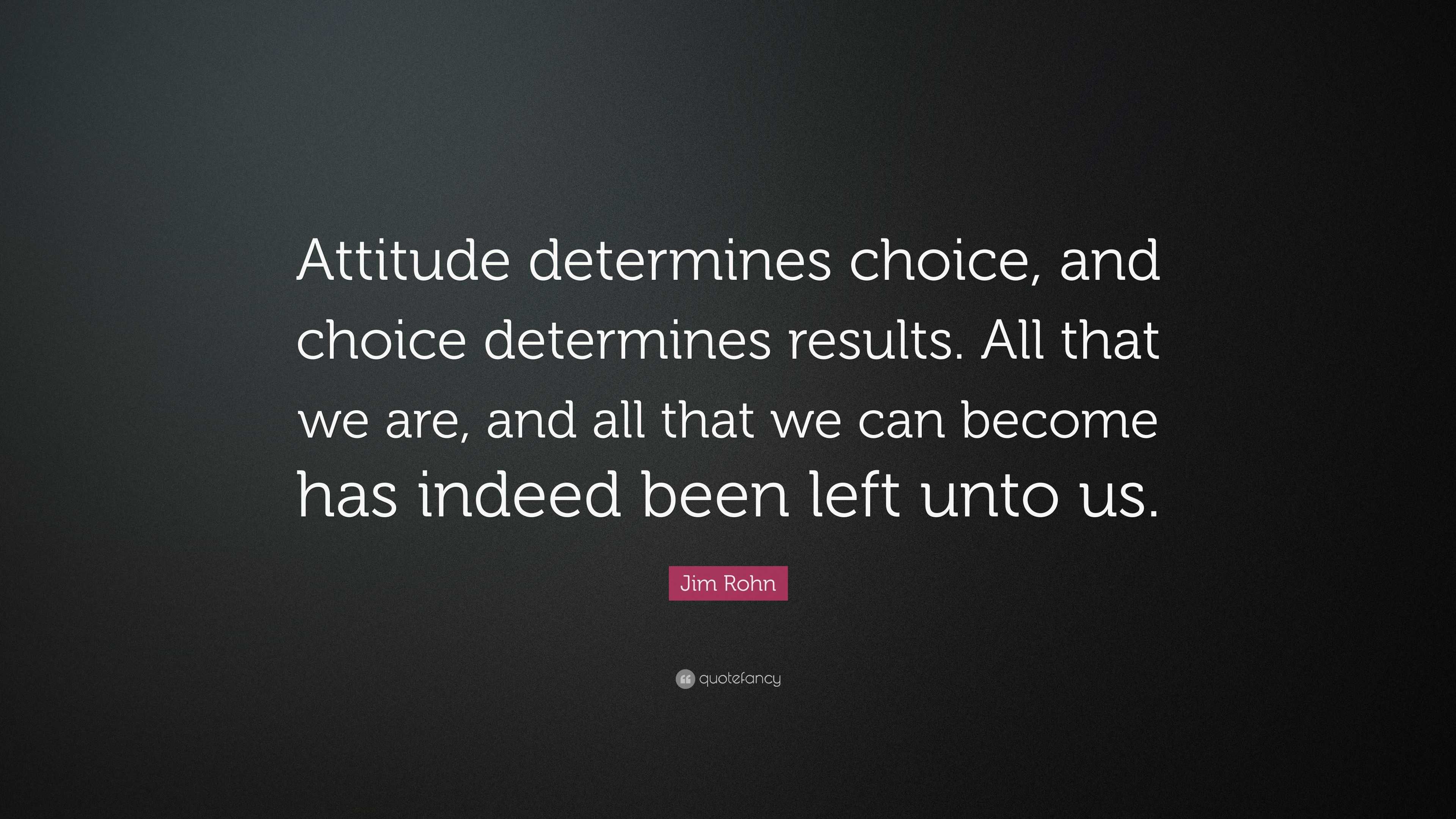 Attitude determines choice, and choice determines results. All that we are, and all that we can become has indeed been left unto us.

Jim Rohn

quotefancy